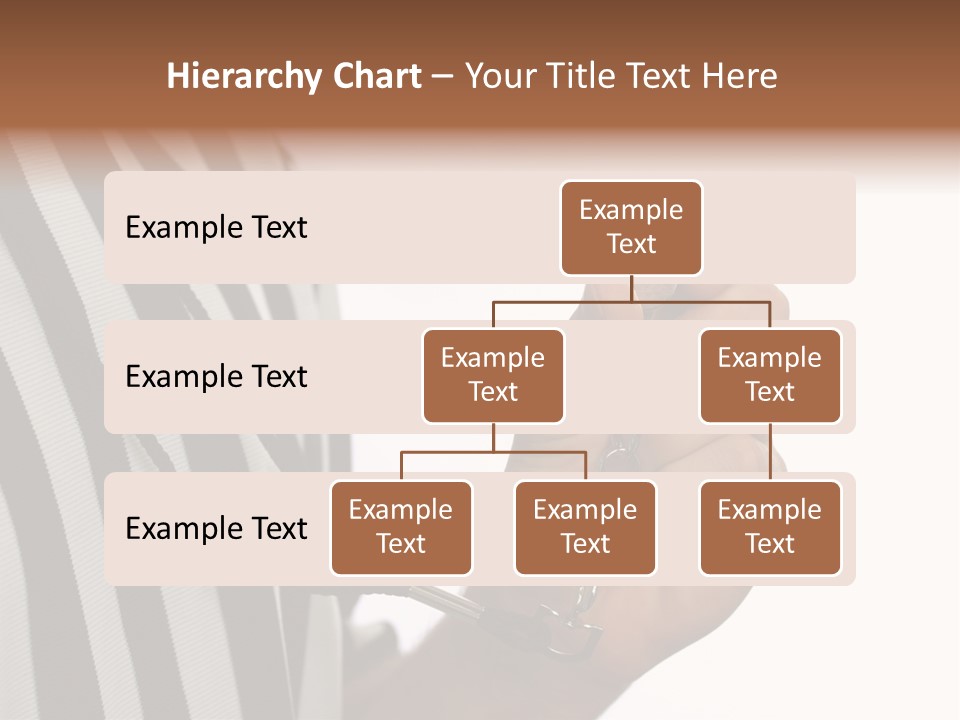 Hierarchy Chart – Your Title Text Here

Example Text

Example Text

Example Text

Example Text

Example Text

Example Text

Example Text

Example Text

Example Text